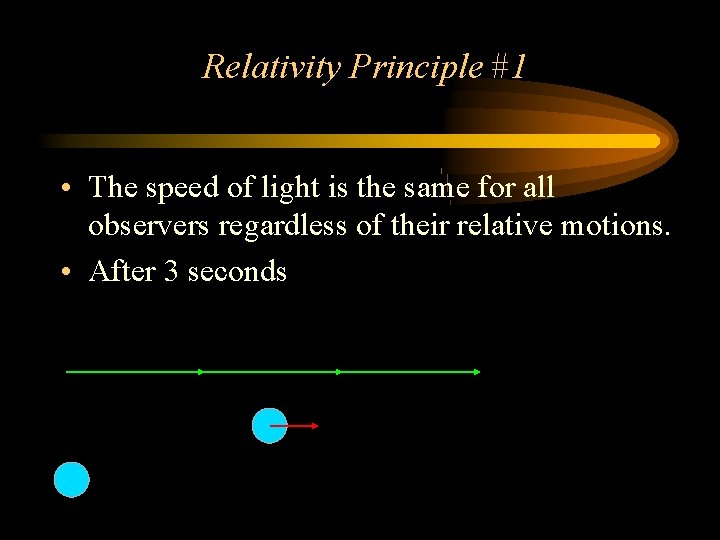 Relativity Principle #1

• The speed of light is the same for all observers regardless of their relative motions.

• After 3 seconds